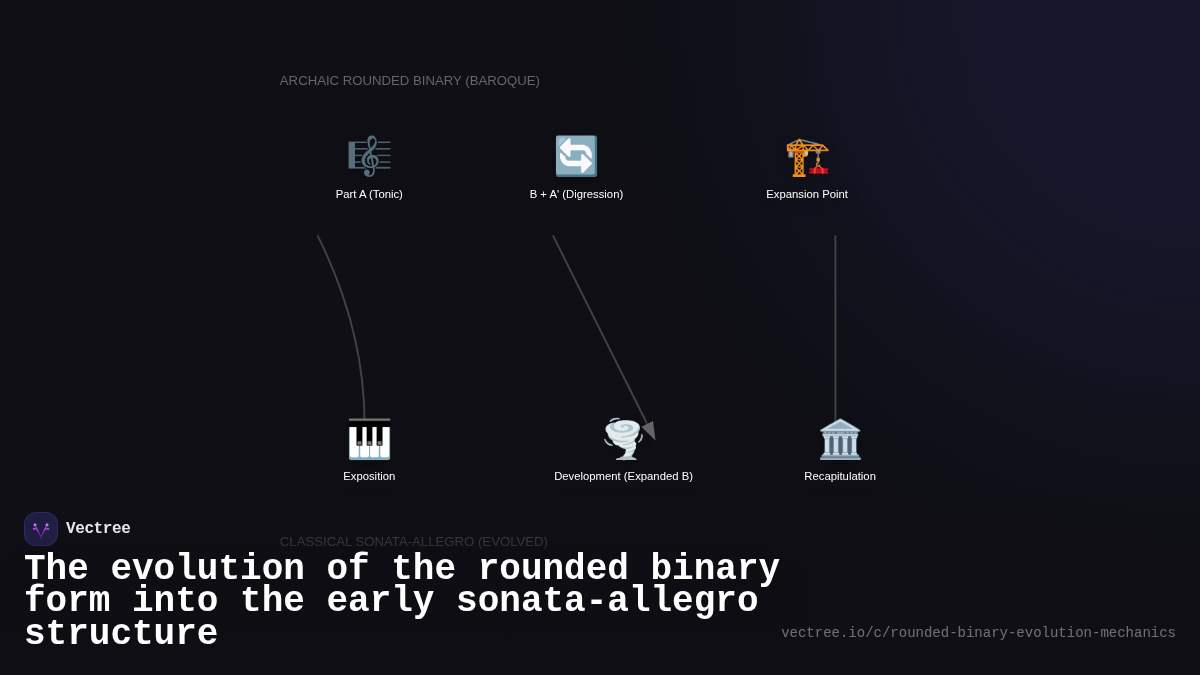 ARCHAIC ROUNDED BINARY (BAROQUE)

Part A (Tonic)

B + A' (Digression)

Expansion Point

Exposition

Development (Expanded B)

Recapitulation

Vectree

CLASSICAL SONATA-ALLEGRO (EVOLVED)

The evolution of the rounded binary form into the early sonata-allegro structure

vectree.io/c/rounded-binary-evolution-mechanics